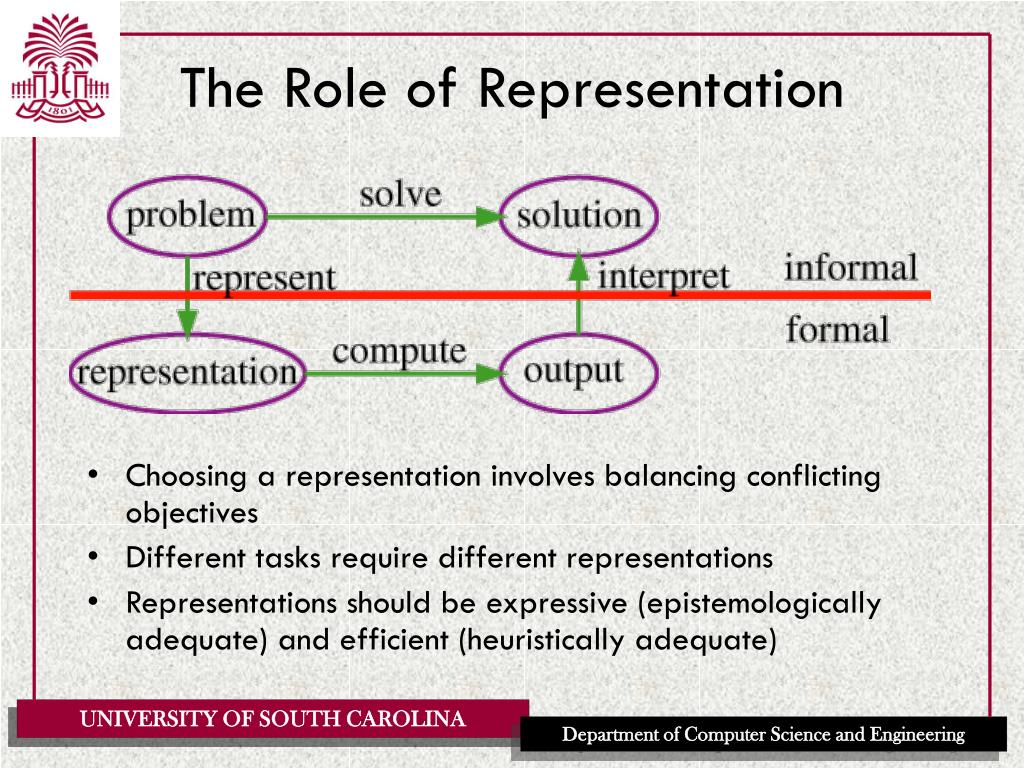 1801

The Role of Representation

problem

solve

solution

represent

interpret

informal

formal

representation

compute

output

• Choosing a representation involves balancing conflicting objectives
• Different tasks require different representations
• Representations should be expressive (epistemologically adequate) and efficient (heuristically adequate)

UNIVERSITY OF SOUTH CAROLINA

Department of Computer Science and Engineering